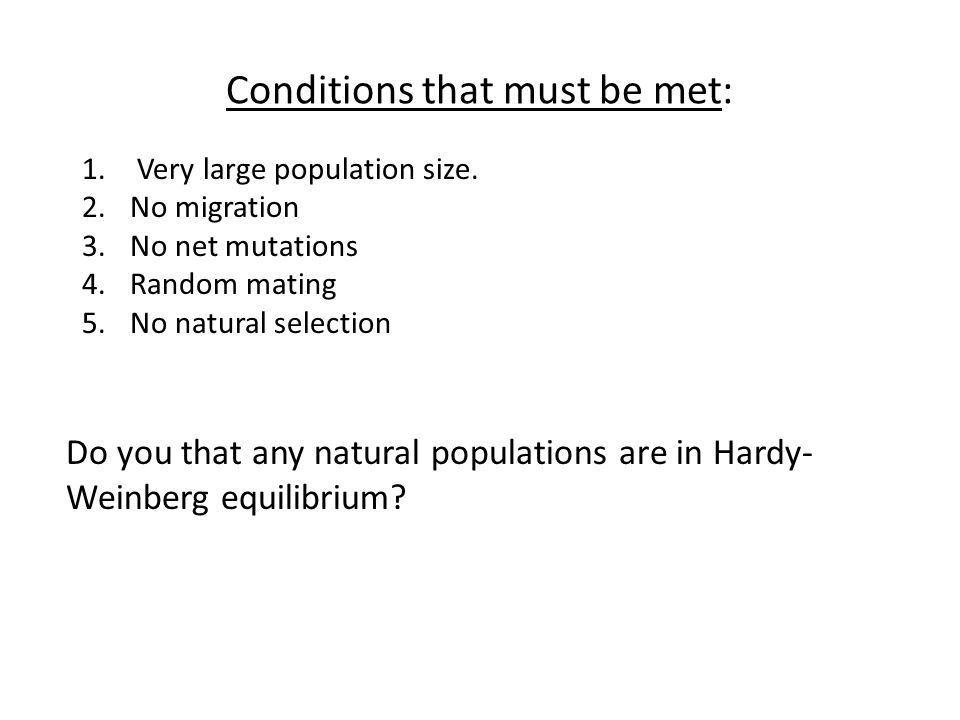 Conditions that must be met:

1. Very large population size.
2. No migration
3. No net mutations
4. Random mating
5. No natural selection

Do you that any natural populations are in Hardy-Weinberg equilibrium?